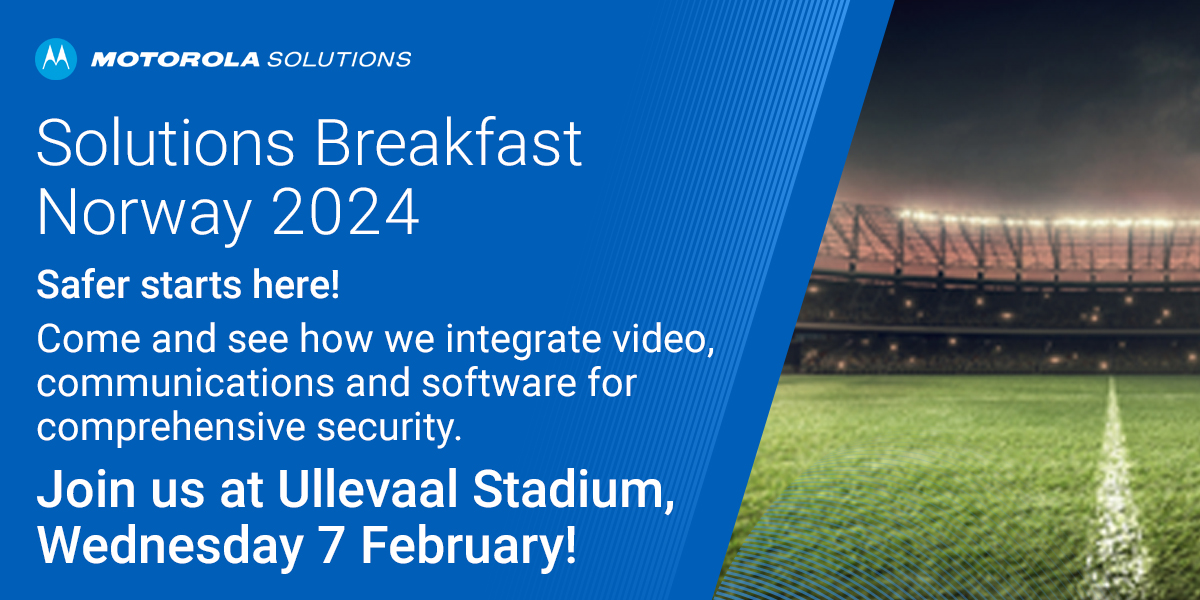 MOTOROLA SOLUTIONS

Solutions Breakfast Norway 2024

Safer starts here!

Come and see how we integrate video, communications and software for comprehensive security.

Join us at Ullevaal Stadium, Wednesday 7 February!